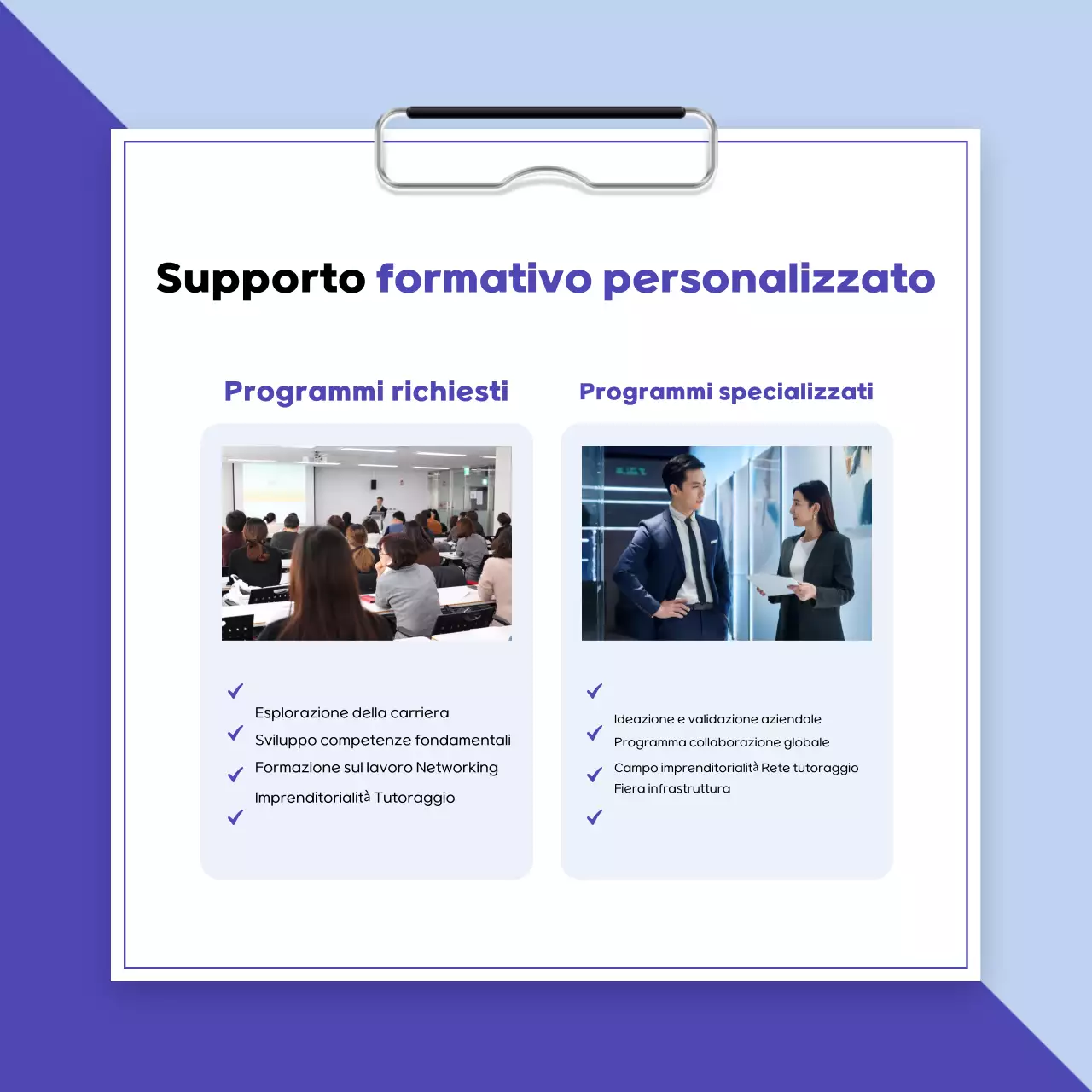 Supporto formativo personalizzato

Programmi richiesti

Esplorazione della carriera
Sviluppo competenze fondamentali
Formazione sul lavoro Networking
Imprenditorialità Tutoraggio

Programmi specializzati

Ideazione e validazione aziendale
Programma collaborazione globale
Campo imprenditorialità Rete tutoraggio
Fiera infrastruttura